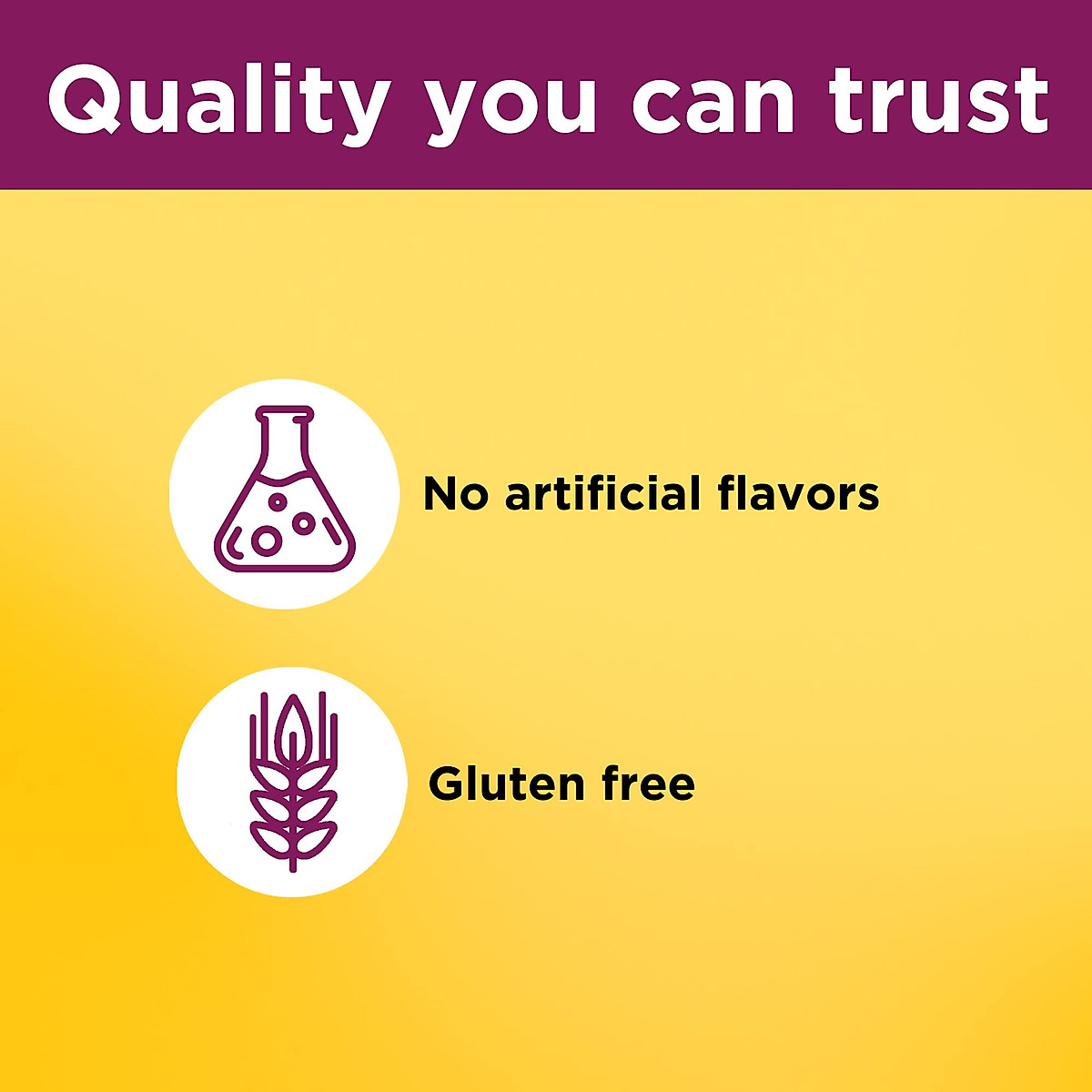 Quality you can trust

No artificial flavors

Gluten free